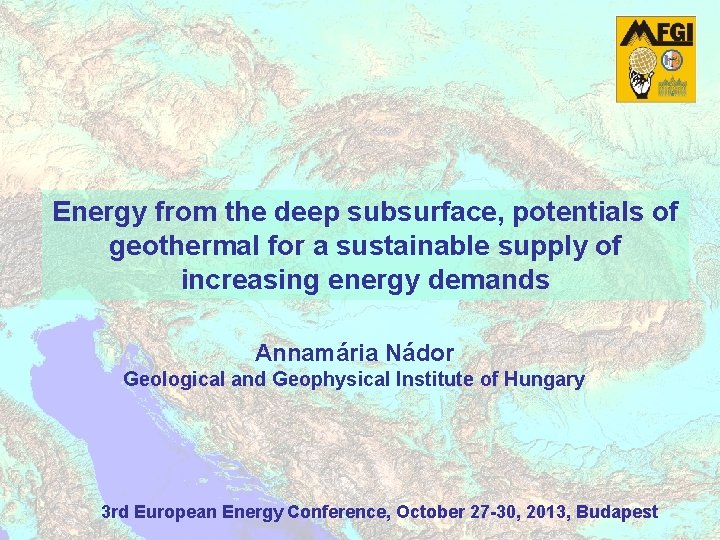 MFGI

Energy from the deep subsurface, potentials of geothermal for a sustainable supply of increasing energy demands

Annamária Nádor
Geological and Geophysical Institute of Hungary

3rd European Energy Conference, October 27-30, 2013, Budapest